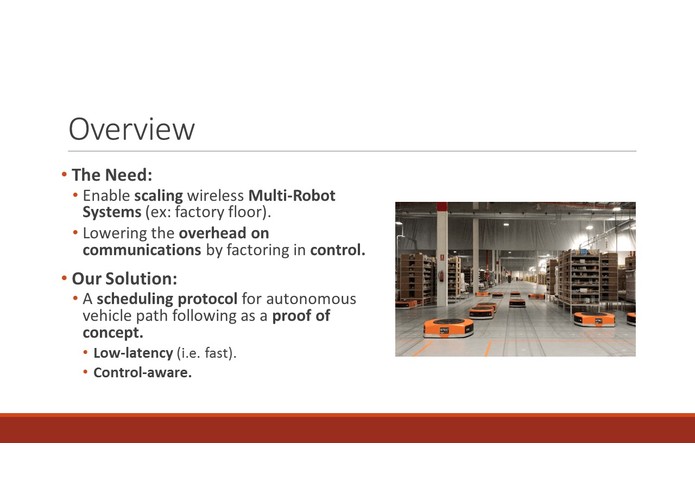 Overview

• The Need:
  • Enable scaling wireless Multi-Robot Systems (ex: factory floor).
  • Lowering the overhead on communications by factoring in control.
• Our Solution:
  • A scheduling protocol for autonomous vehicle path following as a proof of concept.
    • Low-latency (i.e. fast).
    • Control-aware.